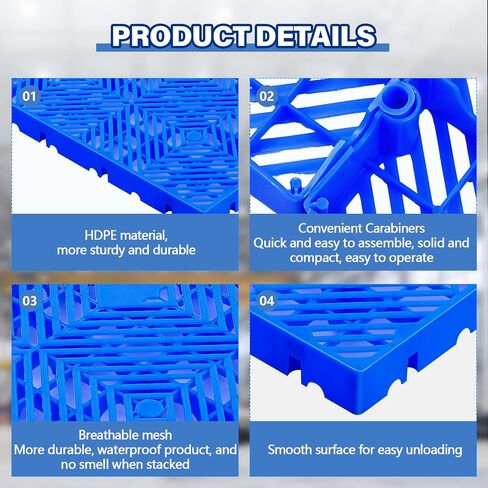 PRODUCT DETAILS

01

HDPE material,
more sturdy and durable

02

Convenient Carabiners
Quick and easy to assemble, solid and compact, easy to operate

03

Breathable mesh
More durable, waterproof product, and no smell when stacked

04

Smooth surface for easy unloading